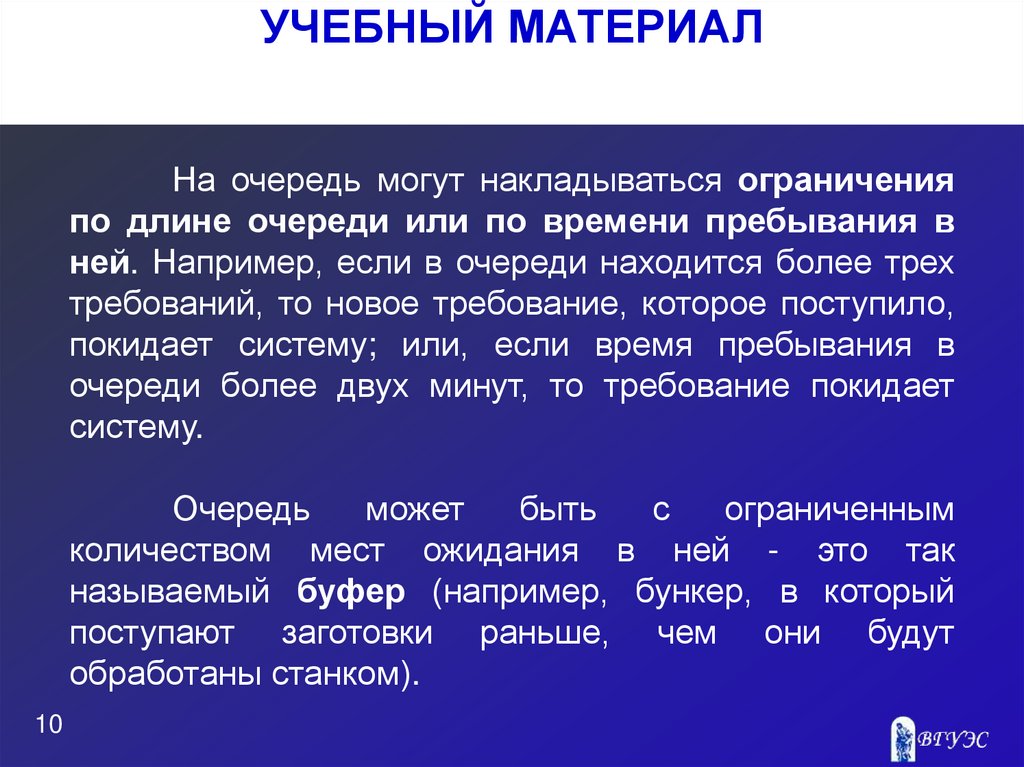 УЧЕБНЫЙ МАТЕРИАЛ

На очередь могут накладываться ограничения по длине очереди или по времени пребывания в ней. Например, если в очереди находится более трех требований, то новое требование, которое поступило, покидает систему; или, если время пребывания в очереди более двух минут, то требование покидает систему.

Очередь может быть с ограниченным количеством мест ожидания в ней - это так называемый буфер (например, бункер, в который поступают заготовки раньше, чем они будут обработаны станком).

10

ВГУЭС